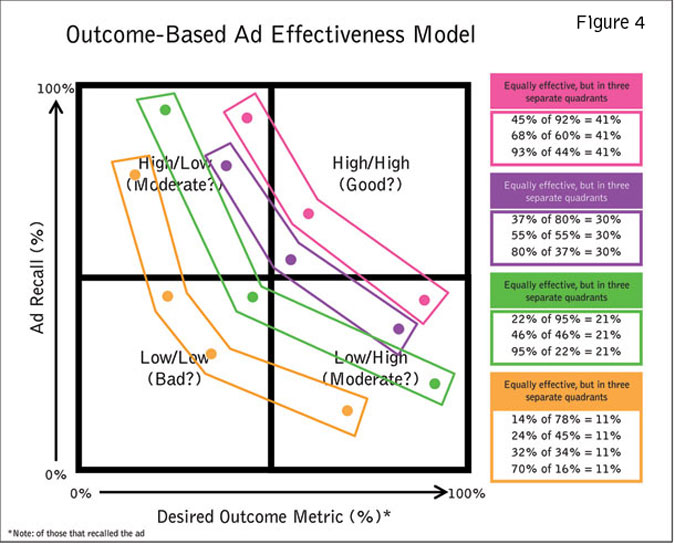 Outcome-Based Ad Effectiveness Model

Figure 4

100%

Ad Recall (%)

0%

High/Low
(Moderate?)

High/High
(Good?)

Low/Low
(Bad?)

Low/High
(Moderate?)

0%

100%

Desired Outcome Metric (%)*

*Note: of those that recalled the ad

Equally effective, but in three separate quadrants

45% of 92% = 41%
68% of 60% = 41%
93% of 44% = 41%

Equally effective, but in three separate quadrants

37% of 80% = 30%
55% of 55% = 30%
80% of 37% = 30%

Equally effective, but in three separate quadrants

22% of 95% = 21%
46% of 46% = 21%
95% of 22% = 21%

Equally effective, but in three separate quadrants

14% of 78% = 11%
24% of 45% = 11%
32% of 34% = 11%
70% of 16% = 11%